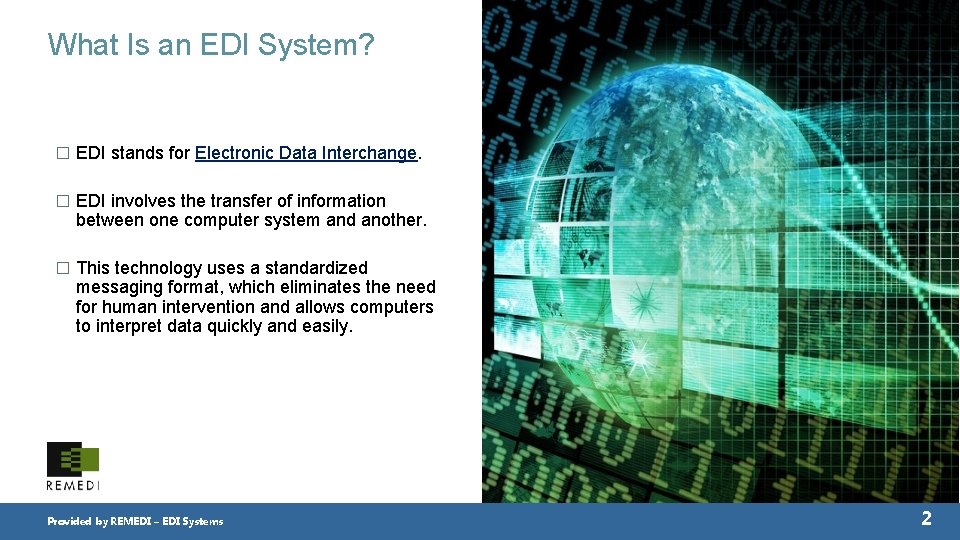 What Is an EDI System?

□ EDI stands for Electronic Data Interchange.

□ EDI involves the transfer of information between one computer system and another.

□ This technology uses a standardized messaging format, which eliminates the need for human intervention and allows computers to interpret data quickly and easily.

REMEDI

Provided by REMEDI – EDI Systems

2